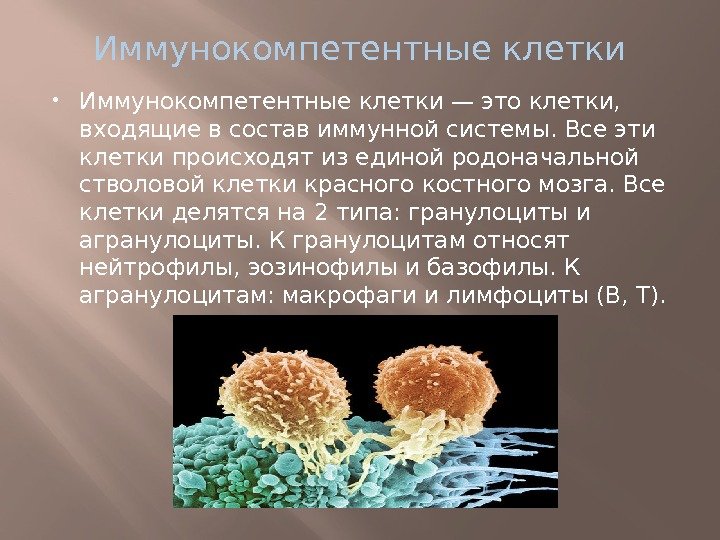 Иммунокомпетентные клетки

• Иммунокомпетентные клетки — это клетки, входящие в состав иммунной системы. Все эти клетки происходят из единой родоначальной стволовой клетки красного костного мозга. Все клетки делятся на 2 типа: гранулоциты и агранулоциты. К гранулоцитам относят нейтрофилы, эозинофилы и базофилы. К агранулоцитам: макрофаги и лимфоциты (В, Т).